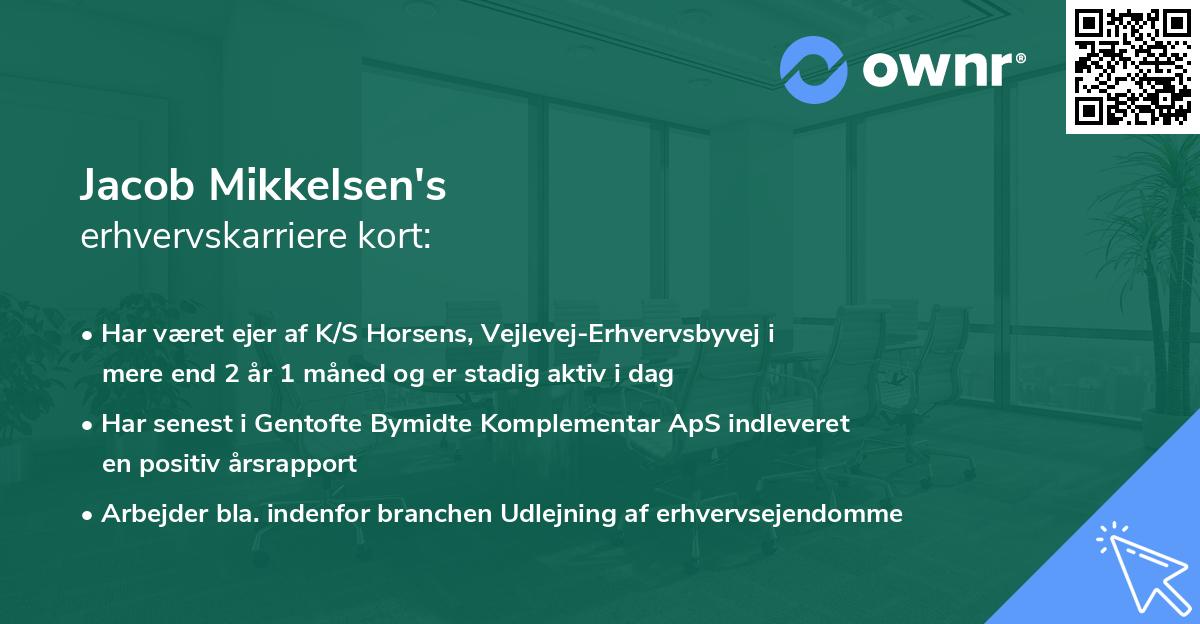 ownr®

Jacob Mikkelsen's
erhvervskarriere kort:

• Har været ejer af K/S Horsens, Vejlevej-Erhvervsbyvej i mere end 2 år 1 måned og er stadig aktiv i dag

• Har senest i Gentofte Bymidte Komplementar ApS indleveret en positiv årsrapport

• Arbejder bla. indenfor branchen Udlejning af erhvervsejendomme